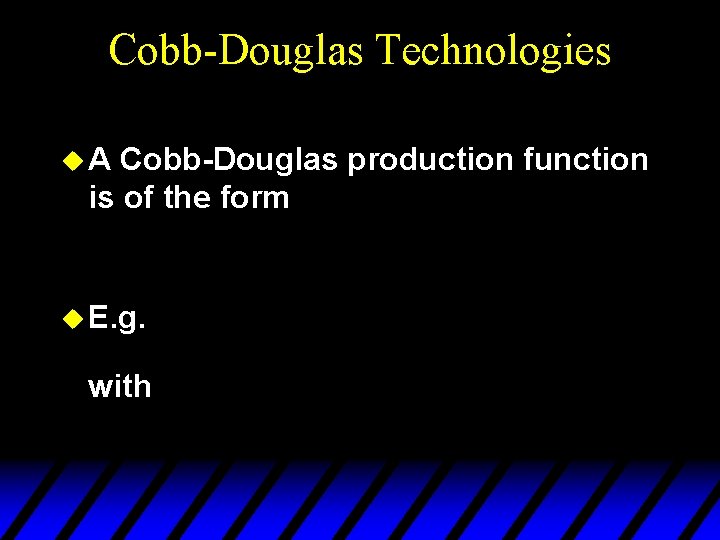 Cobb-Douglas Technologies

A Cobb-Douglas production function is of the form

E.g.

with